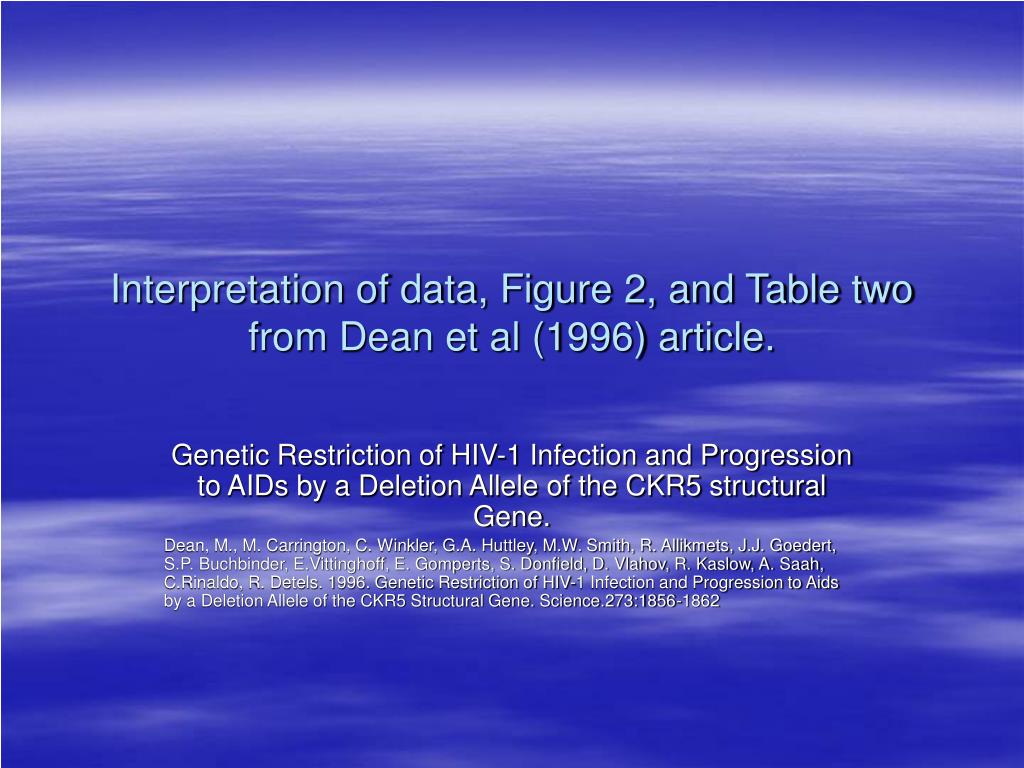 Interpretation of data, Figure 2, and Table two from Dean et al (1996) article.

Genetic Restriction of HIV-1 Infection and Progression to AIDs by a Deletion Allele of the CKR5 structural Gene.

Dean, M., M. Carrington, C. Winkler, G.A. Huttley, M.W. Smith, R. Allikmets, J.J. Goedert, S.P. Buchbinder, E.Vittinghoff, E. Gomperts, S. Donfield, D. Vlahov, R. Kaslow, A. Saah, C.Rinaldo, R. Detels. 1996. Genetic Restriction of HIV-1 Infection and Progression to Aids by a Deletion Allele of the CKR5 Structural Gene. Science.273:1856-1862